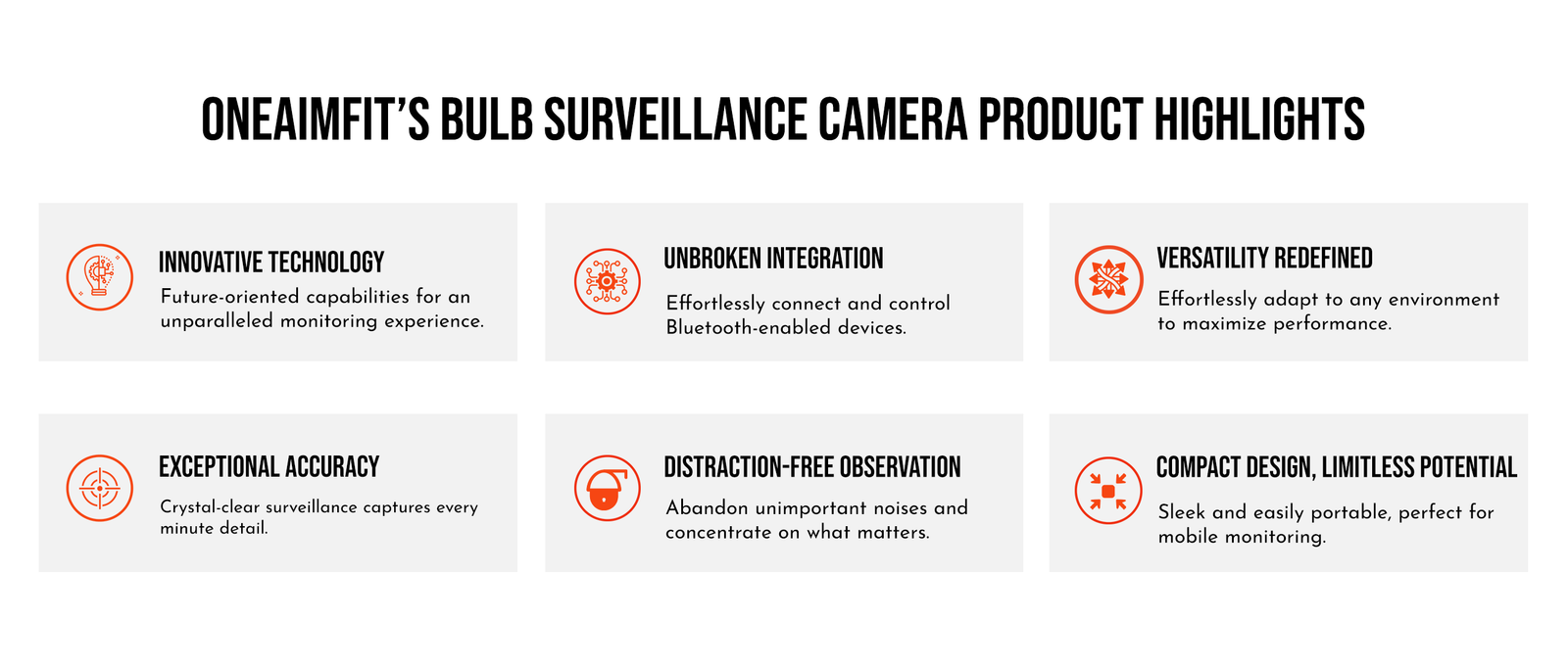 ONEAIMFIT'S BULB SURVEILLANCE CAMERA PRODUCT HIGHLIGHTS

INNOVATIVE TECHNOLOGY
Future-oriented capabilities for an unparalleled monitoring experience.

UNBROKEN INTEGRATION
Effortlessly connect and control Bluetooth-enabled devices.

VERSATILITY REDEFINED
Effortlessly adapt to any environment to maximize performance.

EXCEPTIONAL ACCURACY
Crystal-clear surveillance captures every minute detail.

DISTRACTION-FREE OBSERVATION
Abandon unimportant noises and concentrate on what matters.

COMPACT DESIGN, LIMITLESS POTENTIAL
Sleek and easily portable, perfect for mobile monitoring.